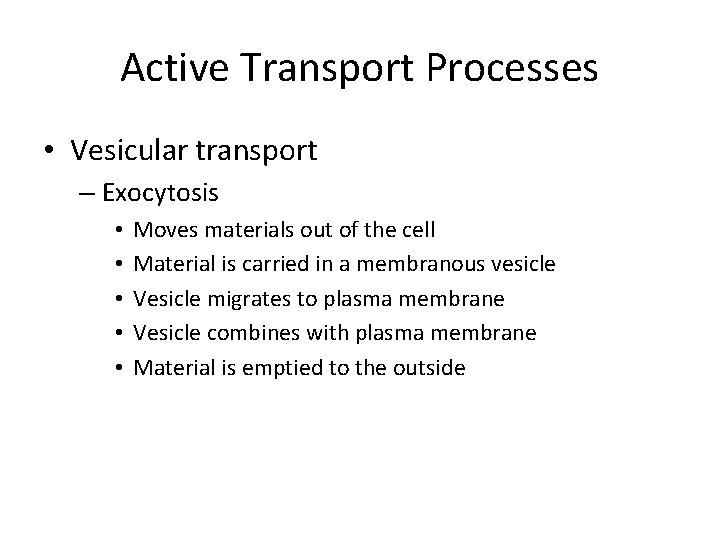 Active Transport Processes

• Vesicular transport
– Exocytosis
• Moves materials out of the cell
• Material is carried in a membranous vesicle
• Vesicle migrates to plasma membrane
• Vesicle combines with plasma membrane
• Material is emptied to the outside